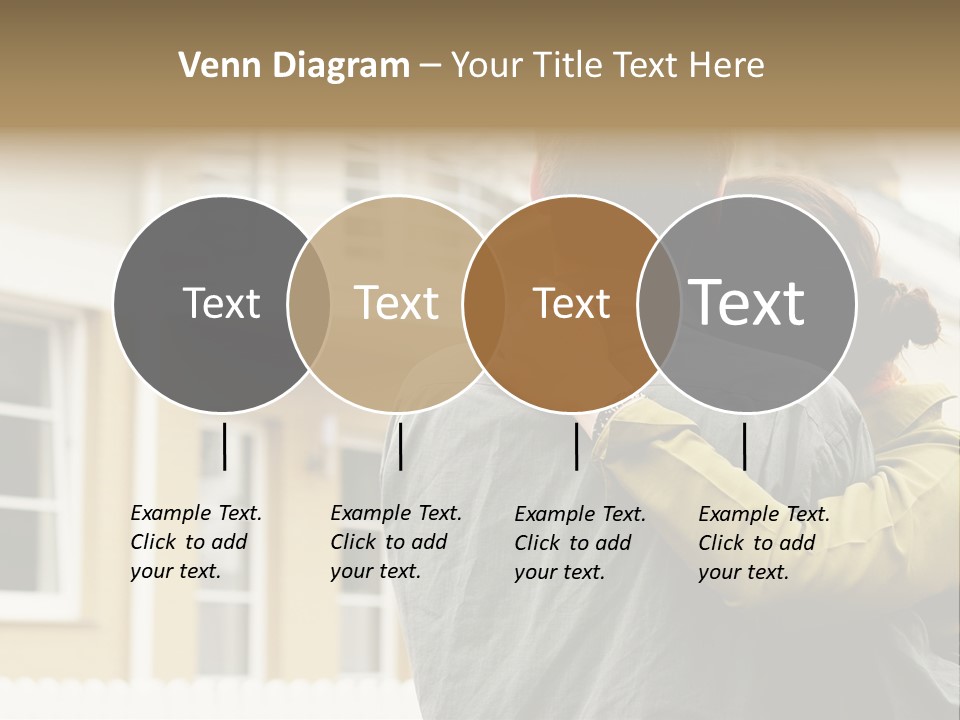 Venn Diagram – Your Title Text Here

Text

Text

Text

Text

Example Text. Click to add your text.

Example Text. Click to add your text.

Example Text. Click to add your text.

Example Text. Click to add your text.